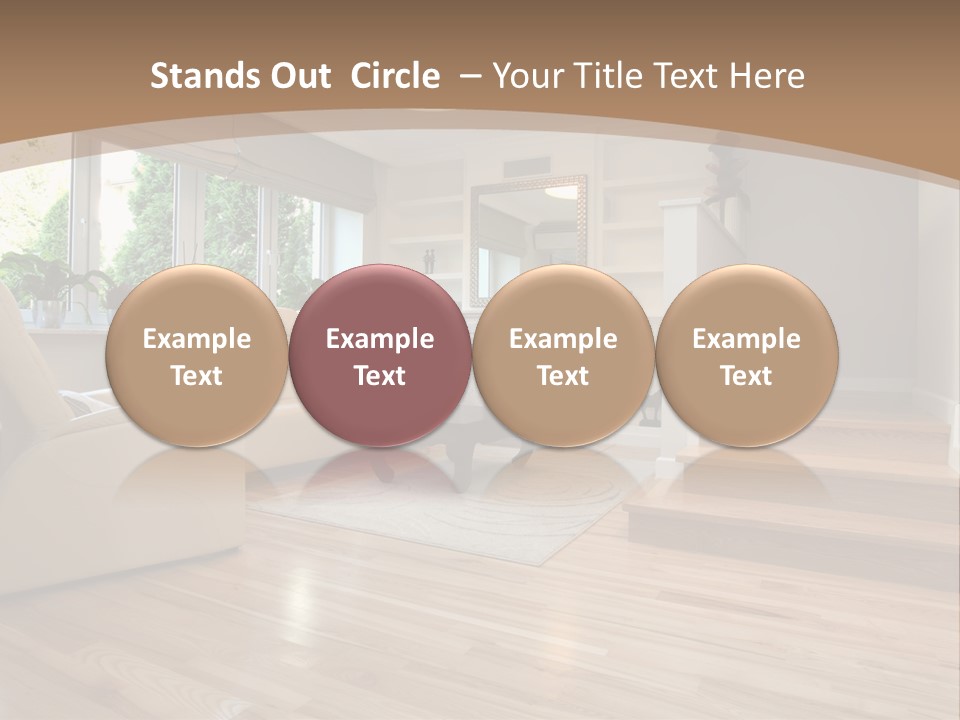 Stands Out Circle – Your Title Text Here

Example Text

Example Text

Example Text

Example Text